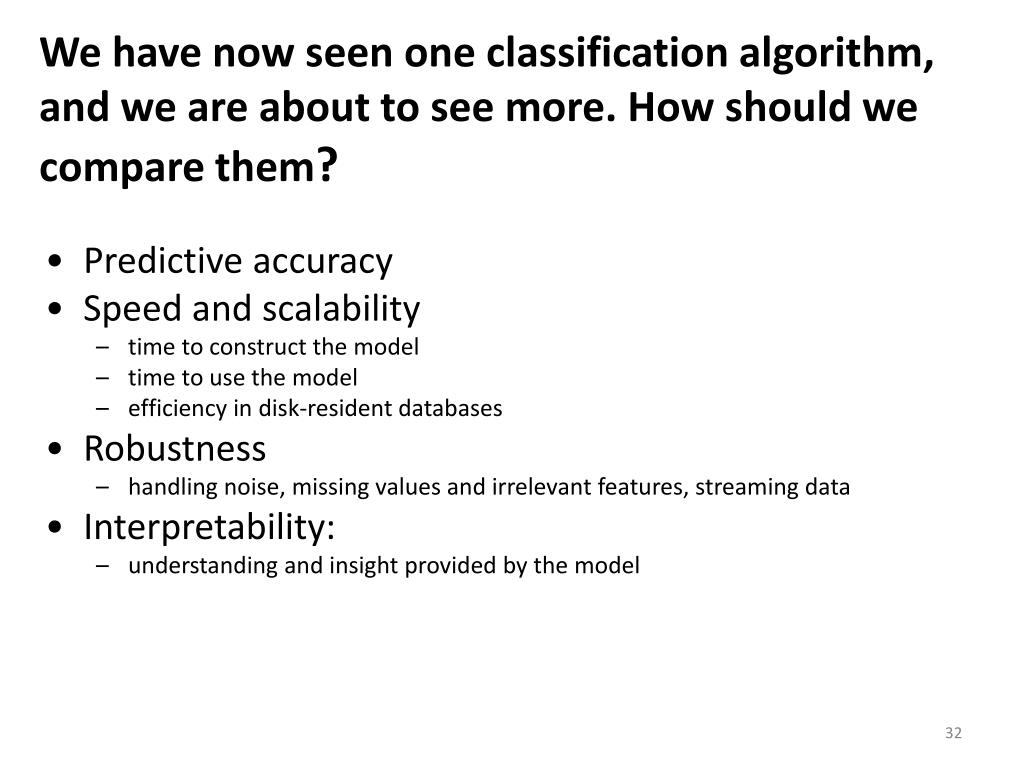 We have now seen one classification algorithm, and we are about to see more. How should we compare them?

• Predictive accuracy
• Speed and scalability
– time to construct the model
– time to use the model
– efficiency in disk-resident databases
• Robustness
– handling noise, missing values and irrelevant features, streaming data
• Interpretability:
– understanding and insight provided by the model

32